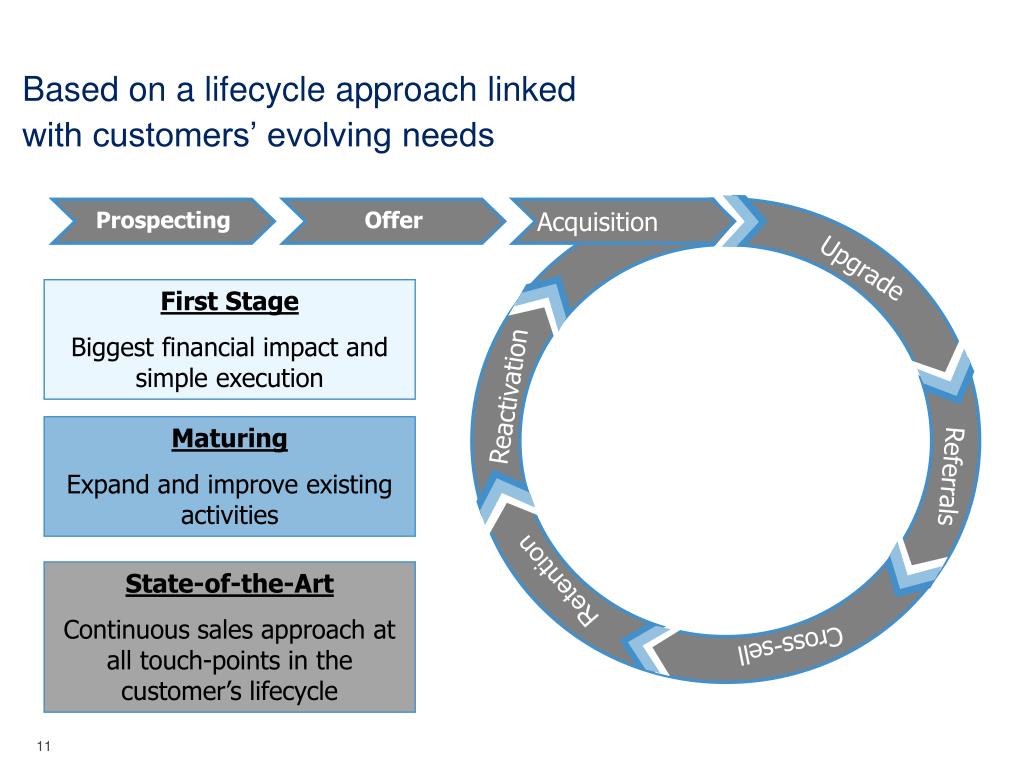 Based on a lifecycle approach linked with customers’ evolving needs

Prospecting

Offer

Acquisition

Upgrade

Referrals

Cross-sell

Retention

Reactivation

First Stage

Biggest financial impact and simple execution

Maturing

Expand and improve existing activities

State-of-the-Art

Continuous sales approach at all touch-points in the customer’s lifecycle

11